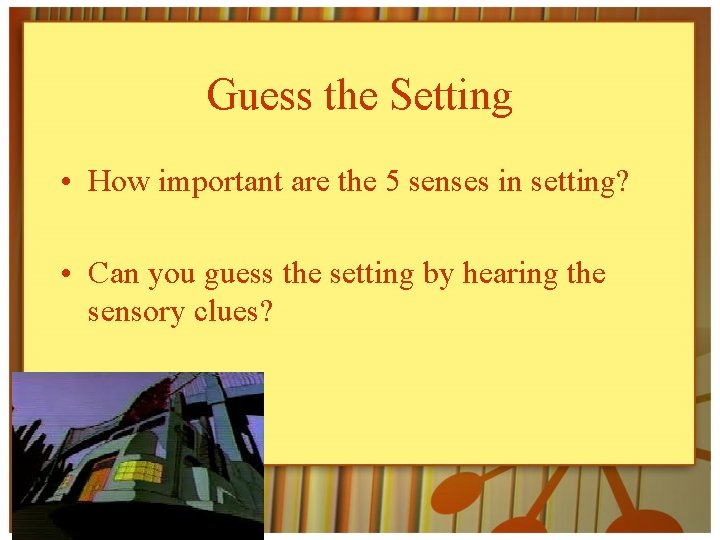 Guess the Setting

• How important are the 5 senses in setting?

• Can you guess the setting by hearing the sensory clues?